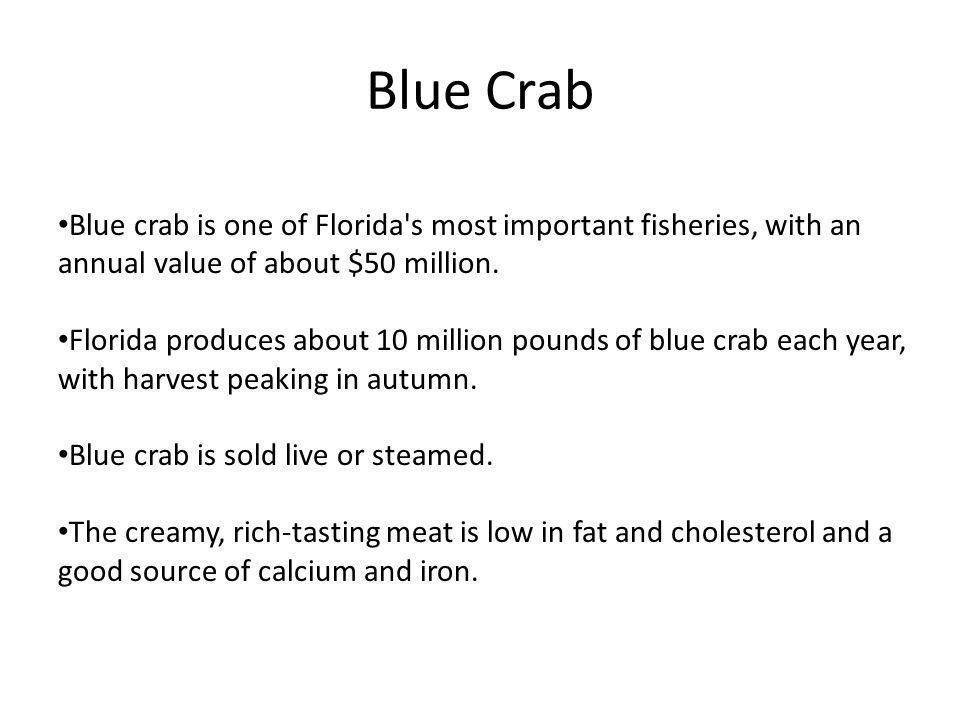 Blue Crab

•Blue crab is one of Florida's most important fisheries, with an annual value of about \$50 million.

•Florida produces about 10 million pounds of blue crab each year, with harvest peaking in autumn.

•Blue crab is sold live or steamed.

•The creamy, rich-tasting meat is low in fat and cholesterol and a good source of calcium and iron.